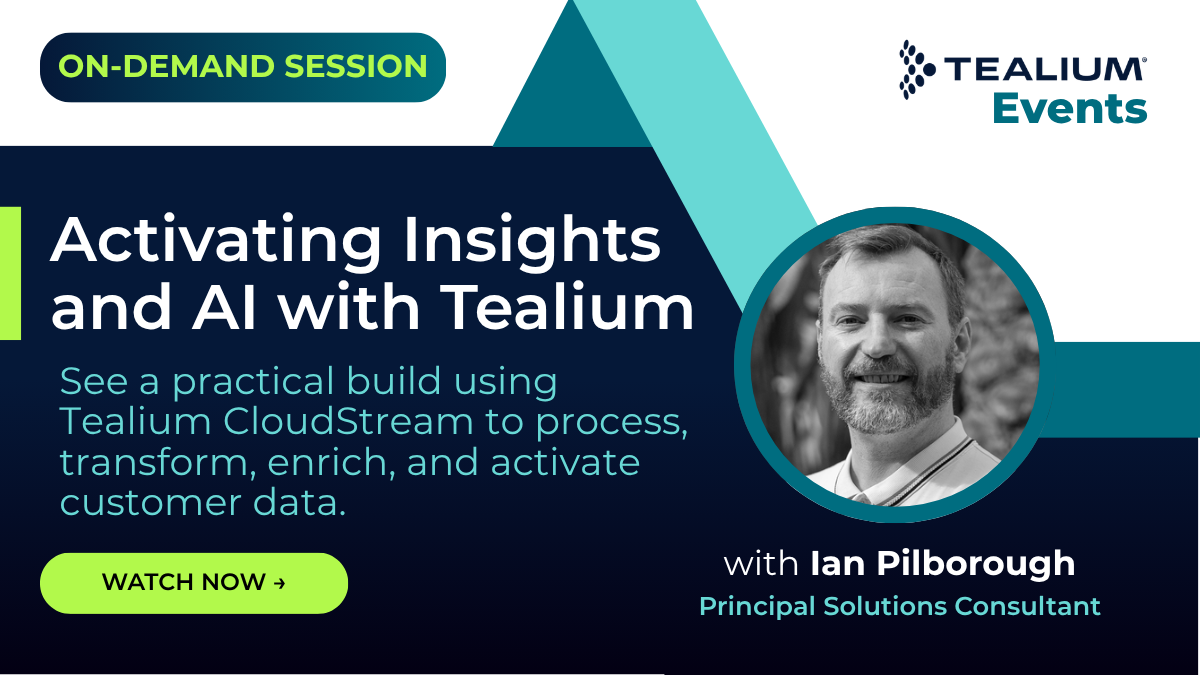 ON-DEMAND SESSION

TEALIUM®
Events

Activating Insights and AI with Tealium

See a practical build using Tealium CloudStream to process, transform, enrich, and activate customer data.

WATCH NOW →

with Ian Pilborough
Principal Solutions Consultant